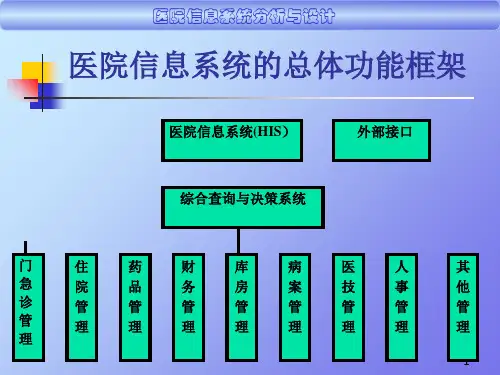 医院信息系统分析与设计

医院信息系统的总体功能框架

医院信息系统(HIS)

外部接口

综合查询与决策系统

门急诊管理

住院管理

药品管理

财务管理

库房管理

病案管理

医技管理

人事管理

其他管理

1